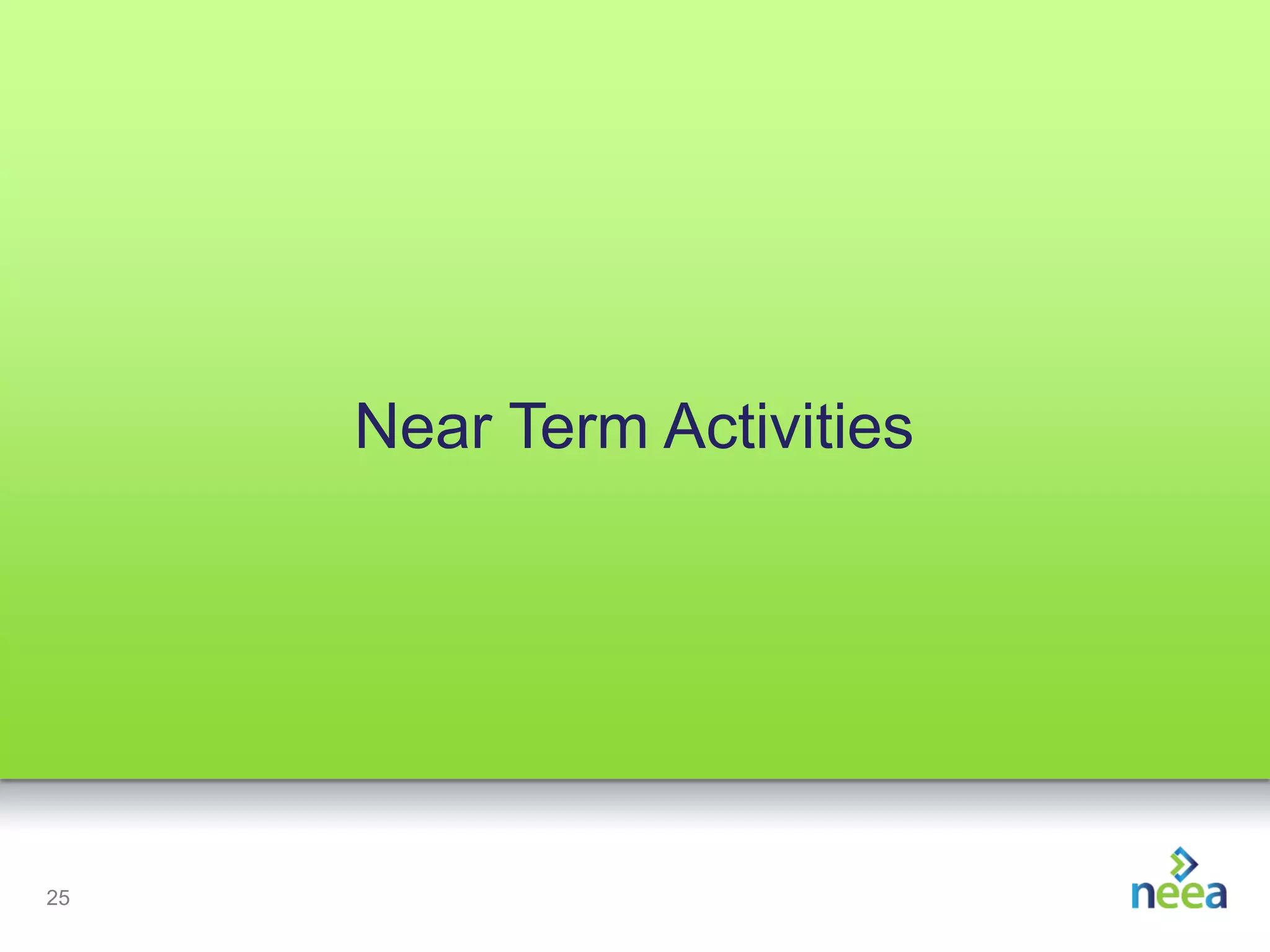 Near Term Activities

25

neea